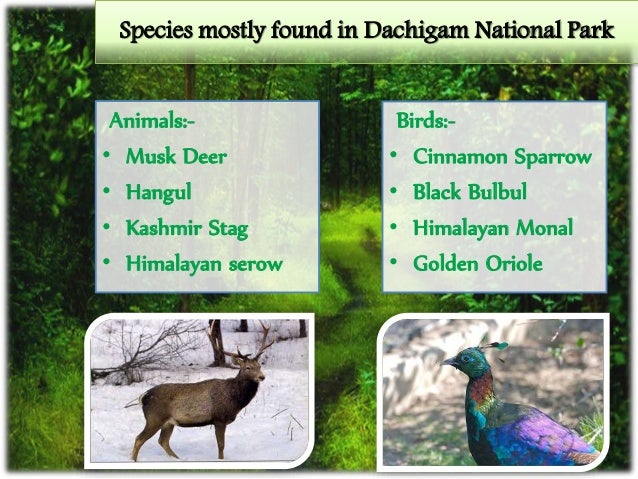 Species mostly found in Dachigam National Park

Animals:-
• Musk Deer
• Hangul
• Kashmir Stag
• Himalayan serow

Birds:-
• Cinnamon Sparrow
• Black Bulbul
• Himalayan Monal
• Golden Oriole